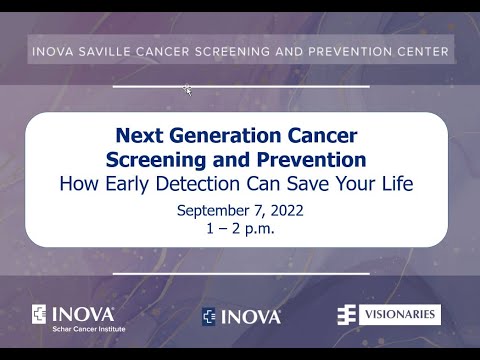 INOVA SAVILLE CANCER SCREENING AND PREVENTION CENTER

Next Generation Cancer Screening and Prevention
How Early Detection Can Save Your Life

September 7, 2022
1 – 2 p.m.

INOVA
Schar Cancer Institute

INOVA

VISIONARIES